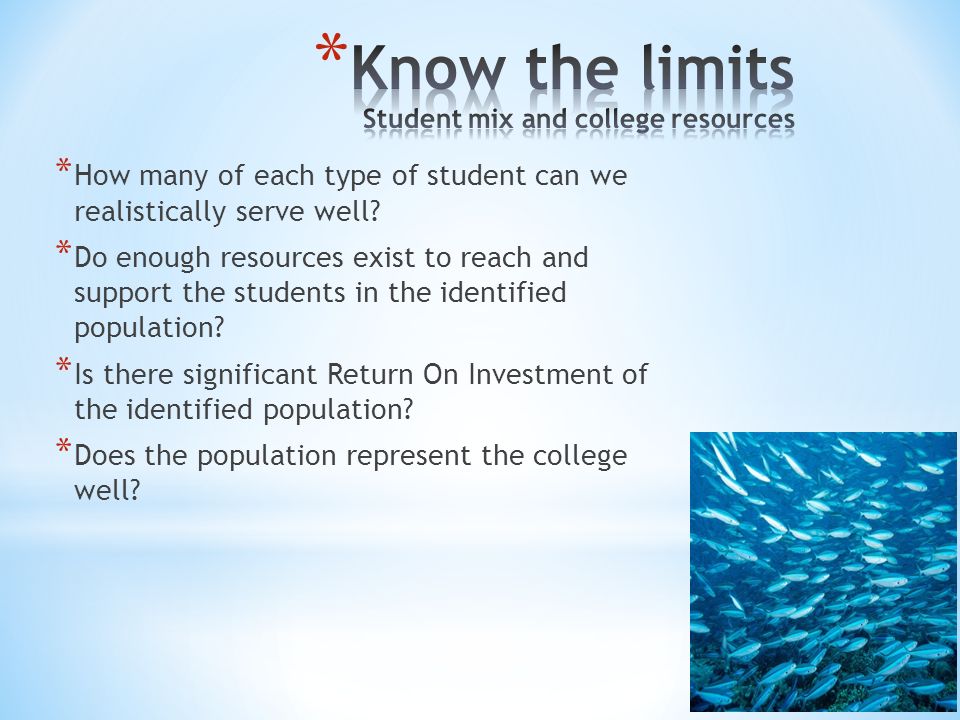 *Know the limits
Student mix and college resources

*How many of each type of student can we realistically serve well?

*Do enough resources exist to reach and support the students in the identified population?

*Is there significant Return On Investment of the identified population?

*Does the population represent the college well?